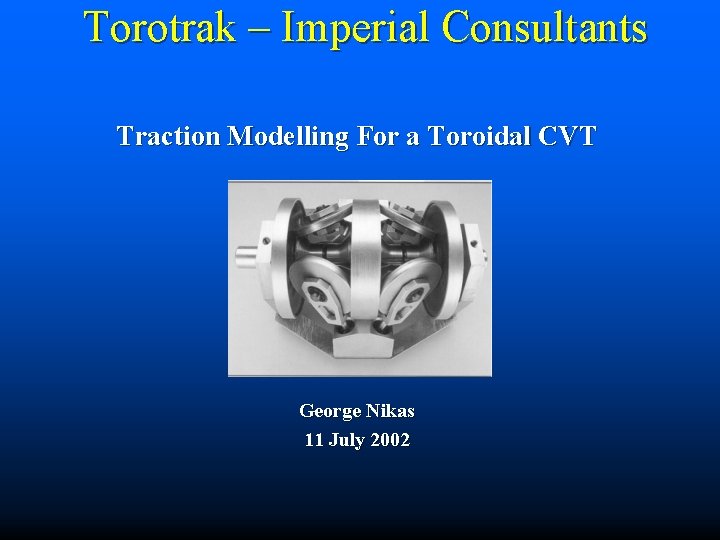 Torotrak – Imperial Consultants

Traction Modelling For a Toroidal CVT

George Nikas
11 July 2002